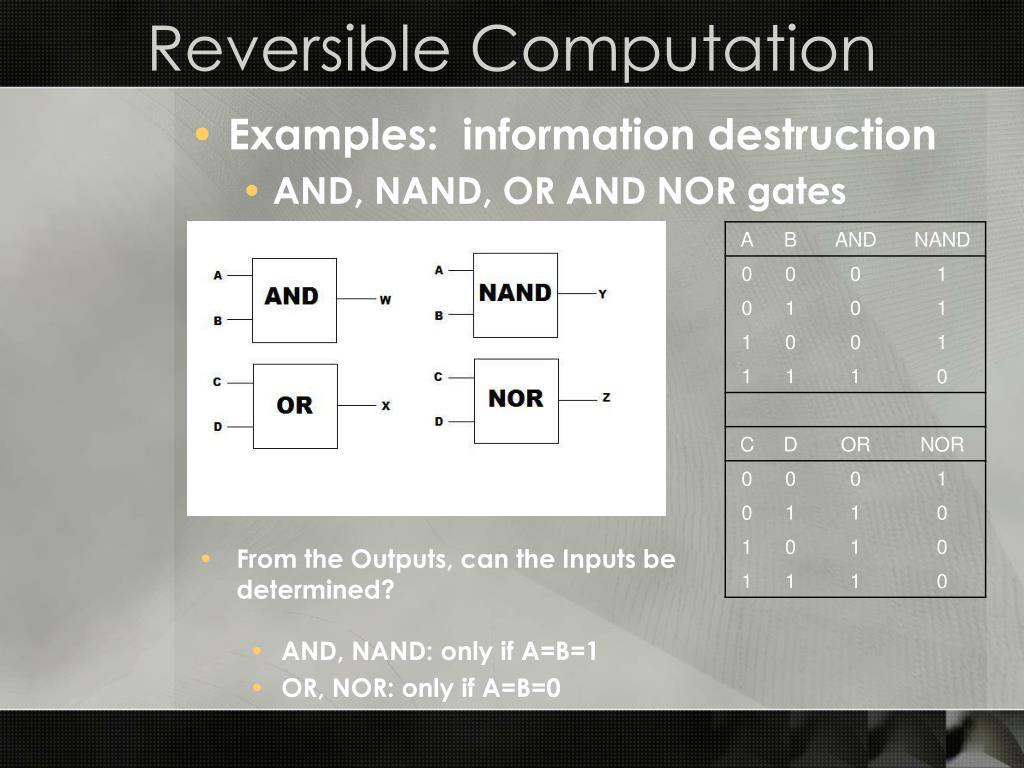 Reversible Computation

• Examples: information destruction
  • AND, NAND, OR AND NOR gates

A
B
AND
W

A
B
NAND
Y

C
D
OR
X

C
D
NOR
Z

| A | B | AND | NAND |
|---|---|---|---|
| 0 | 0 | 0 | 1 |
| 0 | 1 | 0 | 1 |
| 1 | 0 | 0 | 1 |
| 1 | 1 | 1 | 0 |
| | | | |
| C | D | OR | NOR |
| 0 | 0 | 0 | 1 |
| 0 | 1 | 1 | 0 |
| 1 | 0 | 1 | 0 |
| 1 | 1 | 1 | 0 |

• From the Outputs, can the Inputs be determined?

  • AND, NAND: only if A=B=1
  • OR, NOR: only if A=B=0